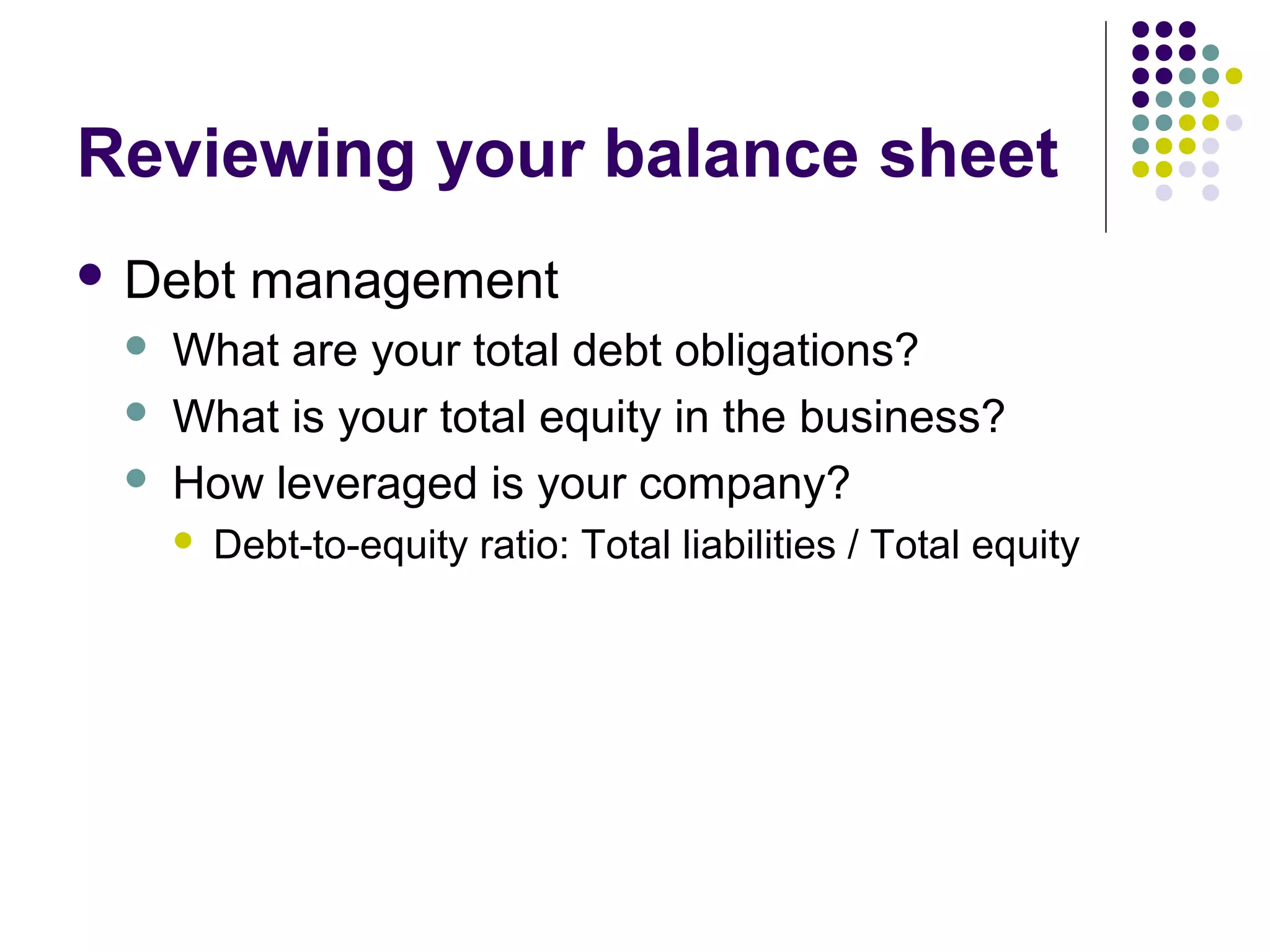 Reviewing your balance sheet

- Debt management
  - What are your total debt obligations?
  - What is your total equity in the business?
  - How leveraged is your company?
    - Debt-to-equity ratio: Total liabilities / Total equity